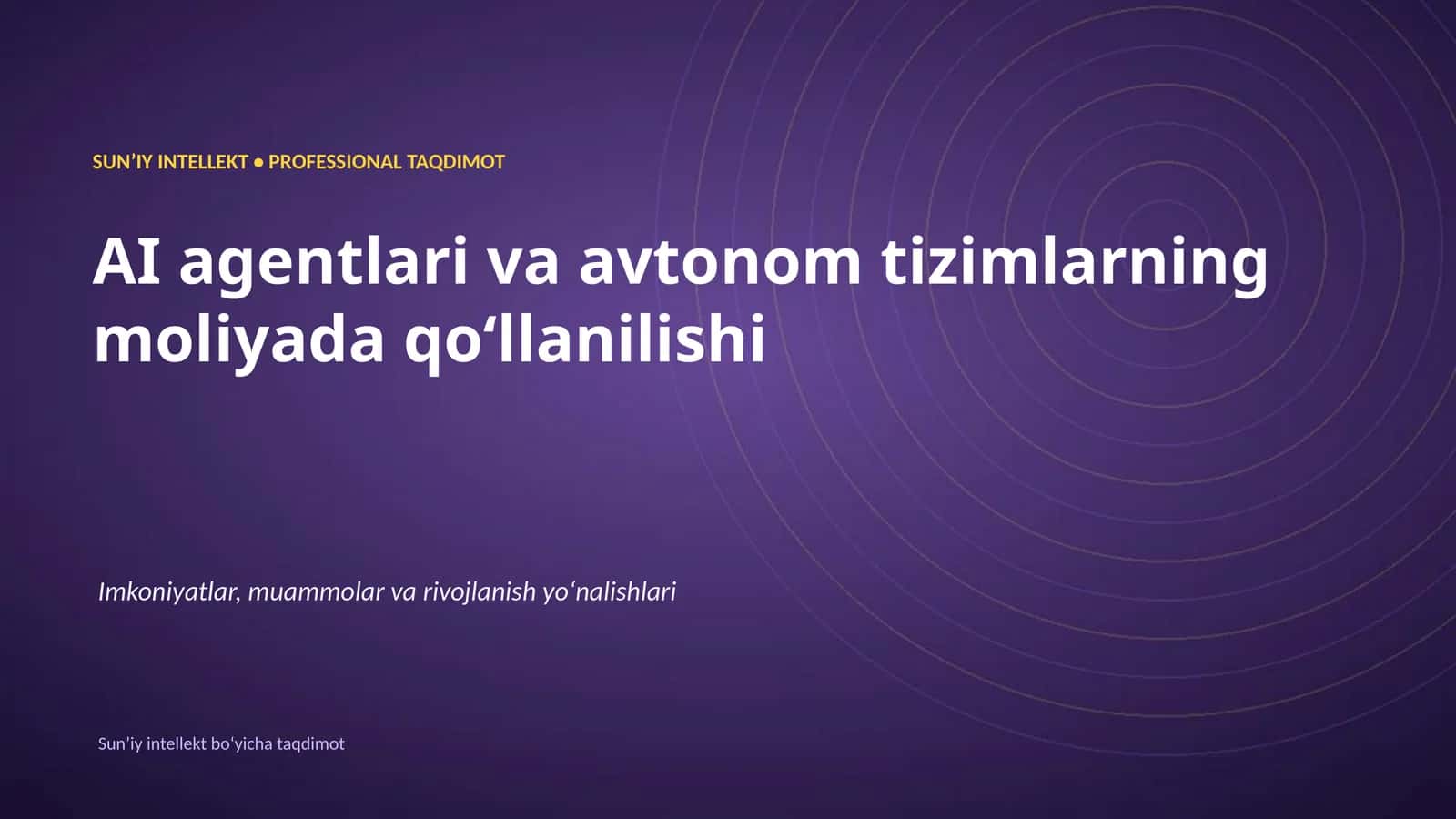 SUN’IY INTELLEKT • PROFESSIONAL TAQDIMOT

AI agentlari va avtonom tizimlarning moliyada qo‘llanilishi

Imkoniyatlar, muammolar va rivojlanish yo‘nalishlari

Sun’iy intellekt bo‘yicha taqdimot